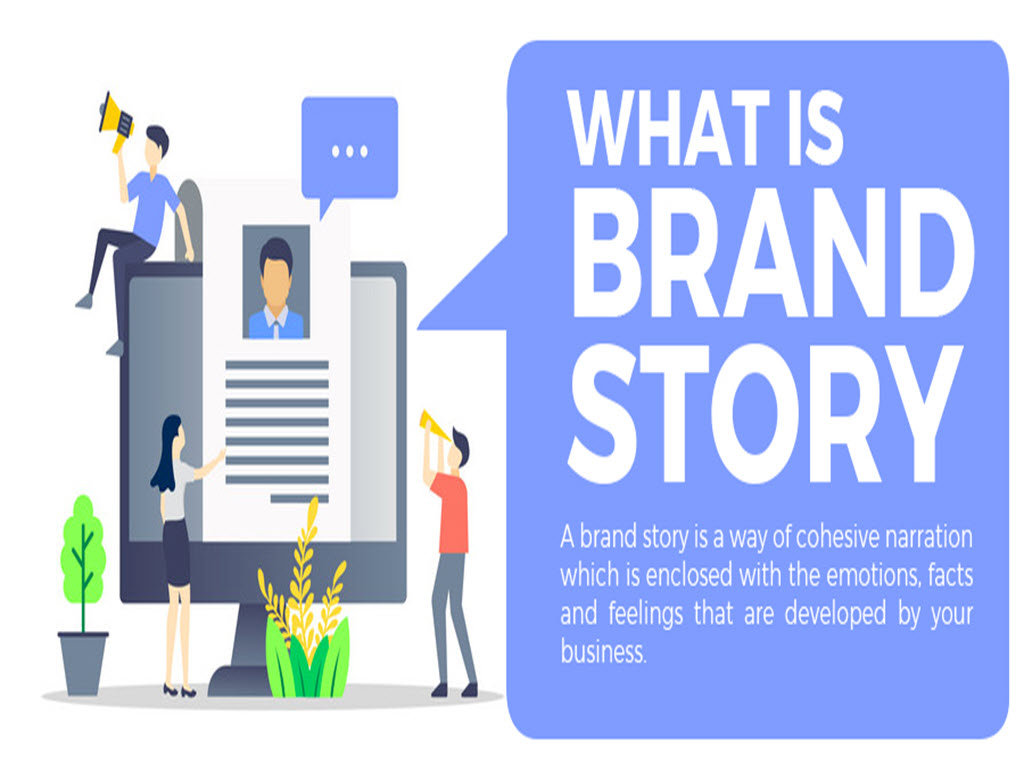 ...

WHAT IS BRAND STORY

A brand story is a way of cohesive narration which is enclosed with the emotions, facts and feelings that are developed by your business.